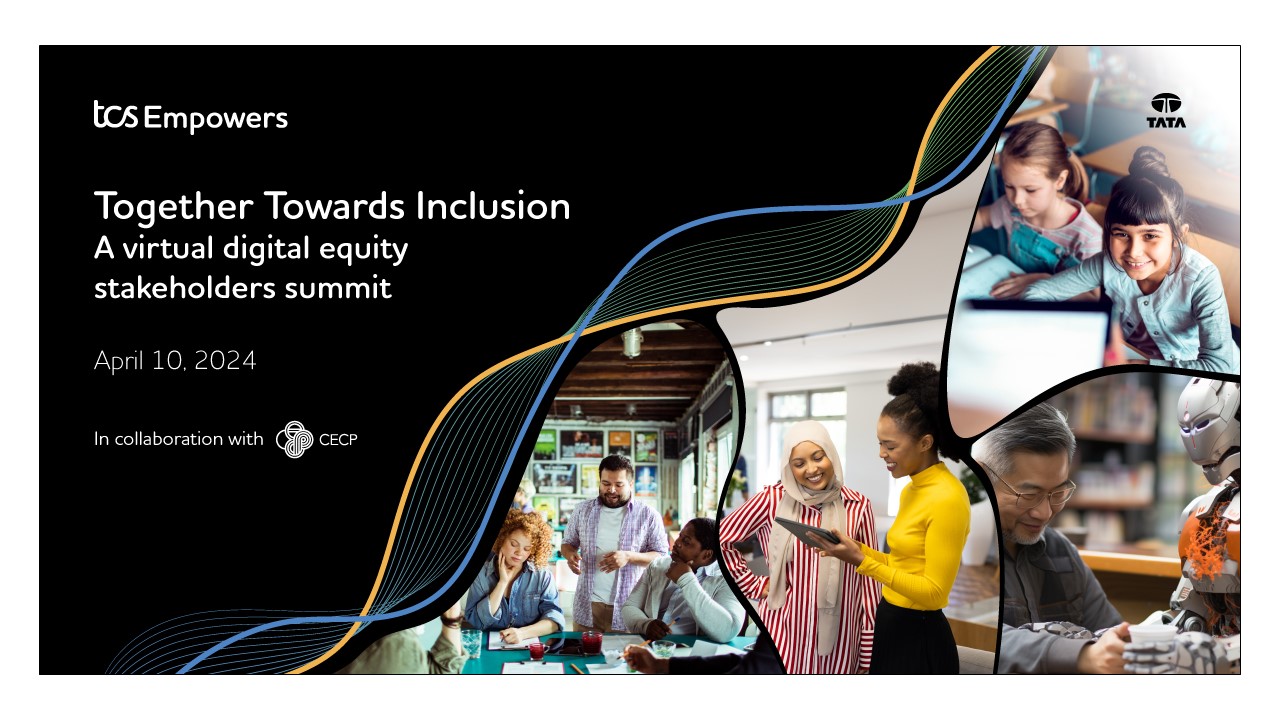 tcs Empowers

TATA

Together Towards Inclusion
A virtual digital equity stakeholders summit

April 10, 2024

In collaboration with CECP